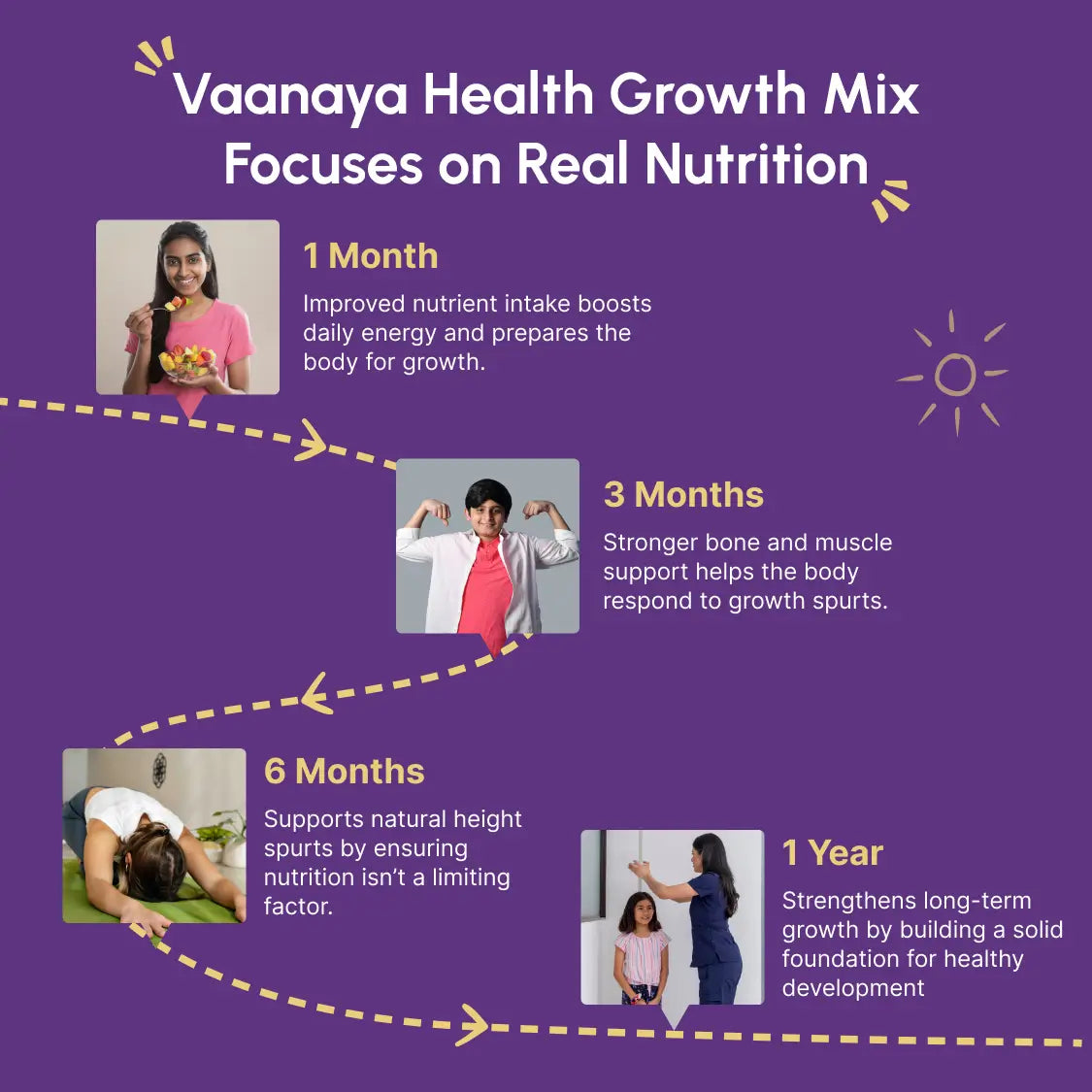 Vaanaya Health Growth Mix Focuses on Real Nutrition

1 Month

Improved nutrient intake boosts daily energy and prepares the body for growth.

3 Months

Stronger bone and muscle support helps the body respond to growth spurts.

6 Months

Supports natural height spurts by ensuring nutrition isn't a limiting factor.

1 Year

Strengthens long-term growth by building a solid foundation for healthy development